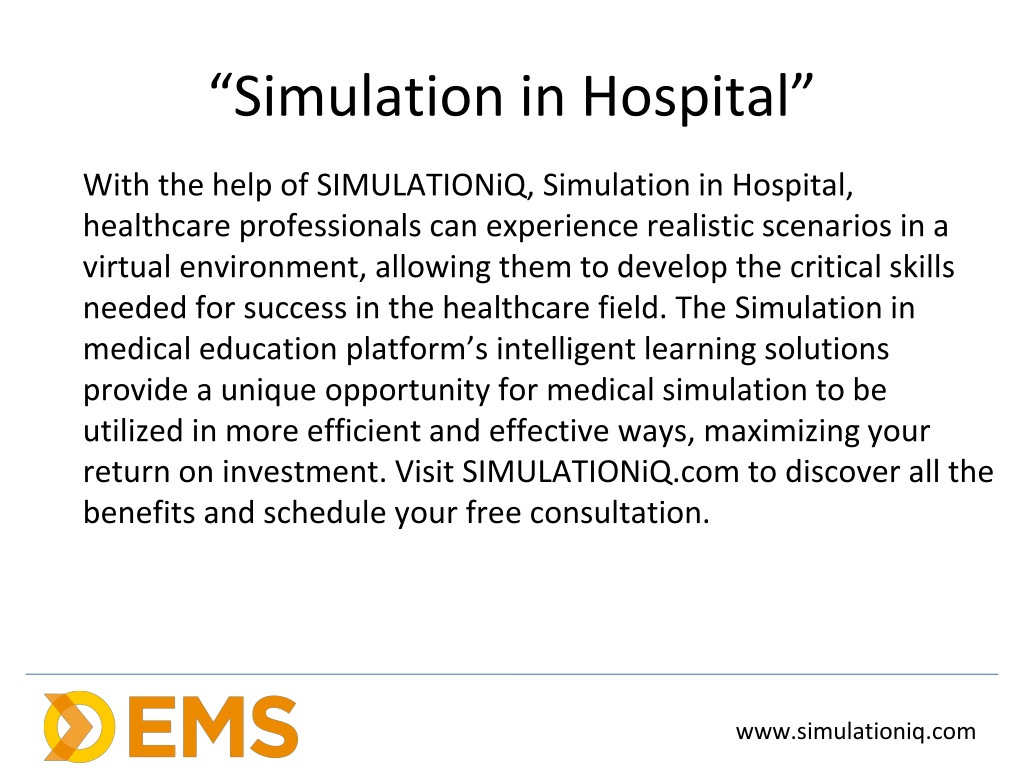 “Simulation in Hospital”

With the help of SIMULATIONiQ, Simulation in Hospital, healthcare professionals can experience realistic scenarios in a virtual environment, allowing them to develop the critical skills needed for success in the healthcare field. The Simulation in medical education platform’s intelligent learning solutions provide a unique opportunity for medical simulation to be utilized in more efficient and effective ways, maximizing your return on investment. Visit SIMULATIONiQ.com to discover all the benefits and schedule your free consultation.

EMS

www.simulationiq.com